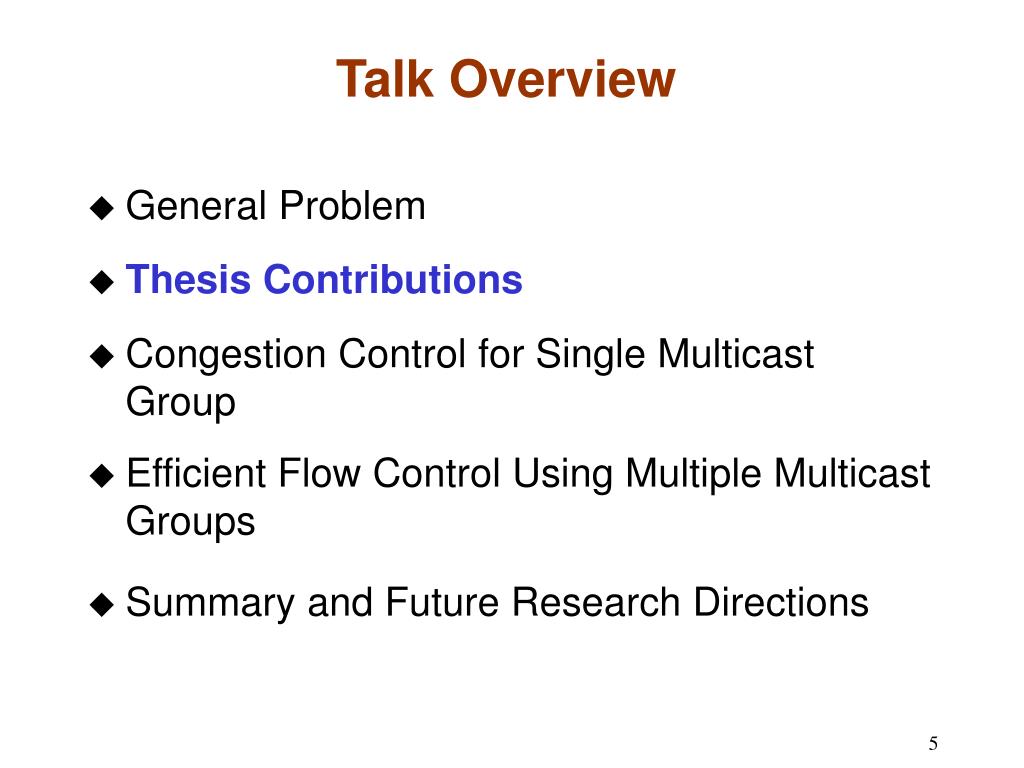 Talk Overview

◆ General Problem

◆ Thesis Contributions

◆ Congestion Control for Single Multicast Group

◆ Efficient Flow Control Using Multiple Multicast Groups

◆ Summary and Future Research Directions

5